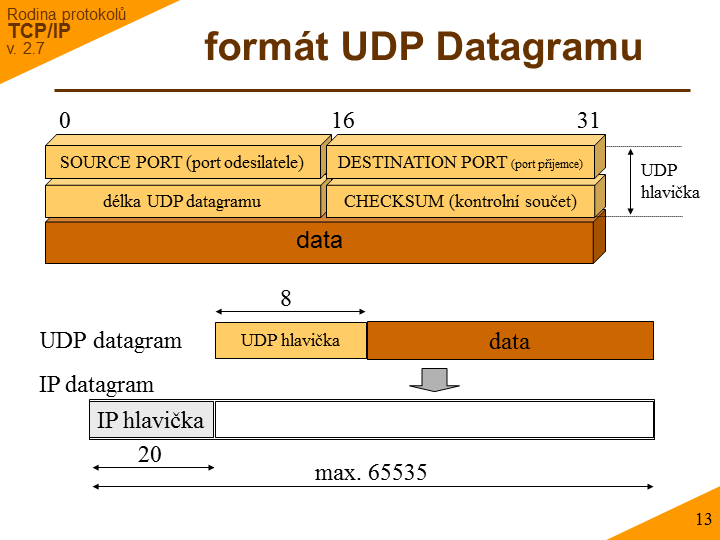 Rodina protokolů
TCP/IP
v. 2.7

formát UDP Datagramu

0
16
31

SOURCE PORT (port odesilatele)
DESTINATION PORT (port příjemce)
délka UDP datagramu
CHECKSUM (kontrolní součet)
data

UDP hlavička

8

UDP datagram
UDP hlavička
data

IP datagram
IP hlavička

20
max. 65535

13